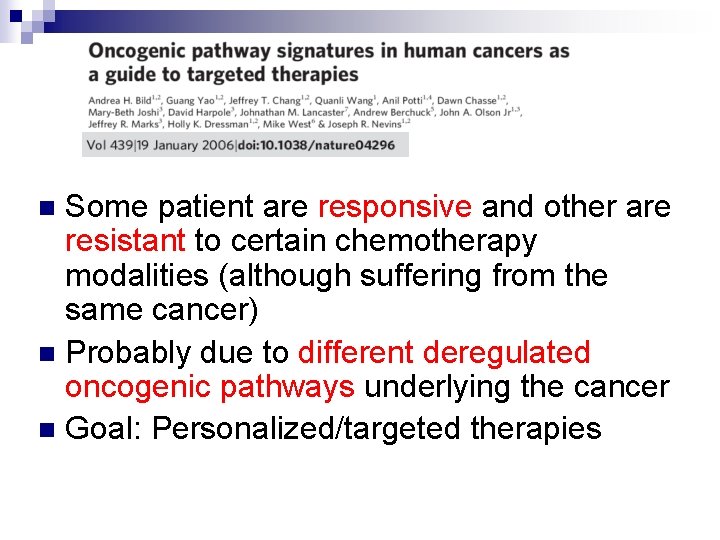 Oncogenic pathway signatures in human cancers as a guide to targeted therapies

Andrea H. Bild$^{1,2}$, Guang Yao$^{1,2}$, Jeffrey T. Chang$^{1,2}$, Quanli Wang$^{1}$, Anil Potti$^{1,4}$, Dawn Chasse$^{1,2}$, Mary-Beth Joshi$^{3}$, David Harpole$^{3}$, Johnathan M. Lancaster$^{7}$, Andrew Berchuck$^{5}$, John A. Olson Jr$^{1,3}$, Jeffrey R. Marks$^{3}$, Holly K. Dressman$^{1,2}$, Mike West$^{6}$ & Joseph R. Nevins$^{1,2}$

Vol 439|19 January 2006|doi:10.1038/nature04296

Some patient are responsive and other are resistant to certain chemotherapy modalities (although suffering from the same cancer)

Probably due to different deregulated oncogenic pathways underlying the cancer

Goal: Personalized/targeted therapies